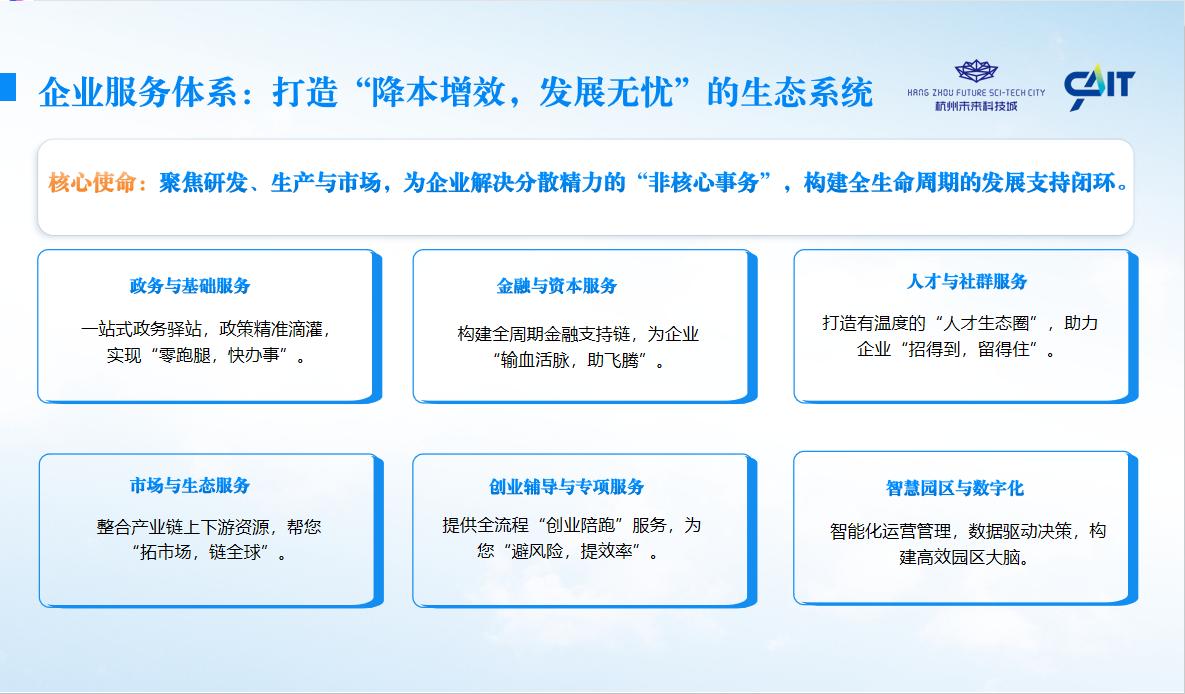 企业服务体系：打造“降本增效，发展无忧”的生态系统

HANG ZHOU FUTURE SCI-TECH CITY
杭州未来科技城

CAIT

核心使命：聚焦研发、生产与市场，为企业解决分散精力的“非核心事务”，构建全生命周期的发展支持闭环。

政务与基础服务

一站式政务驿站，政策精准滴灌，实现“零跑腿，快办事”。

金融与资本服务

构建全周期金融支持链，为企业“输血活脉，助飞腾”。

人才与社群服务

打造有温度的“人才生态圈”，助力企业“招得到，留得住”。

市场与生态服务

整合产业链上下游资源，帮您“拓市场，链全球”。

创业辅导与专项服务

提供全流程“创业陪跑”服务，为您“避风险，提效率”。

智慧园区与数字化

智能化运营管理，数据驱动决策，构建高效园区大脑。